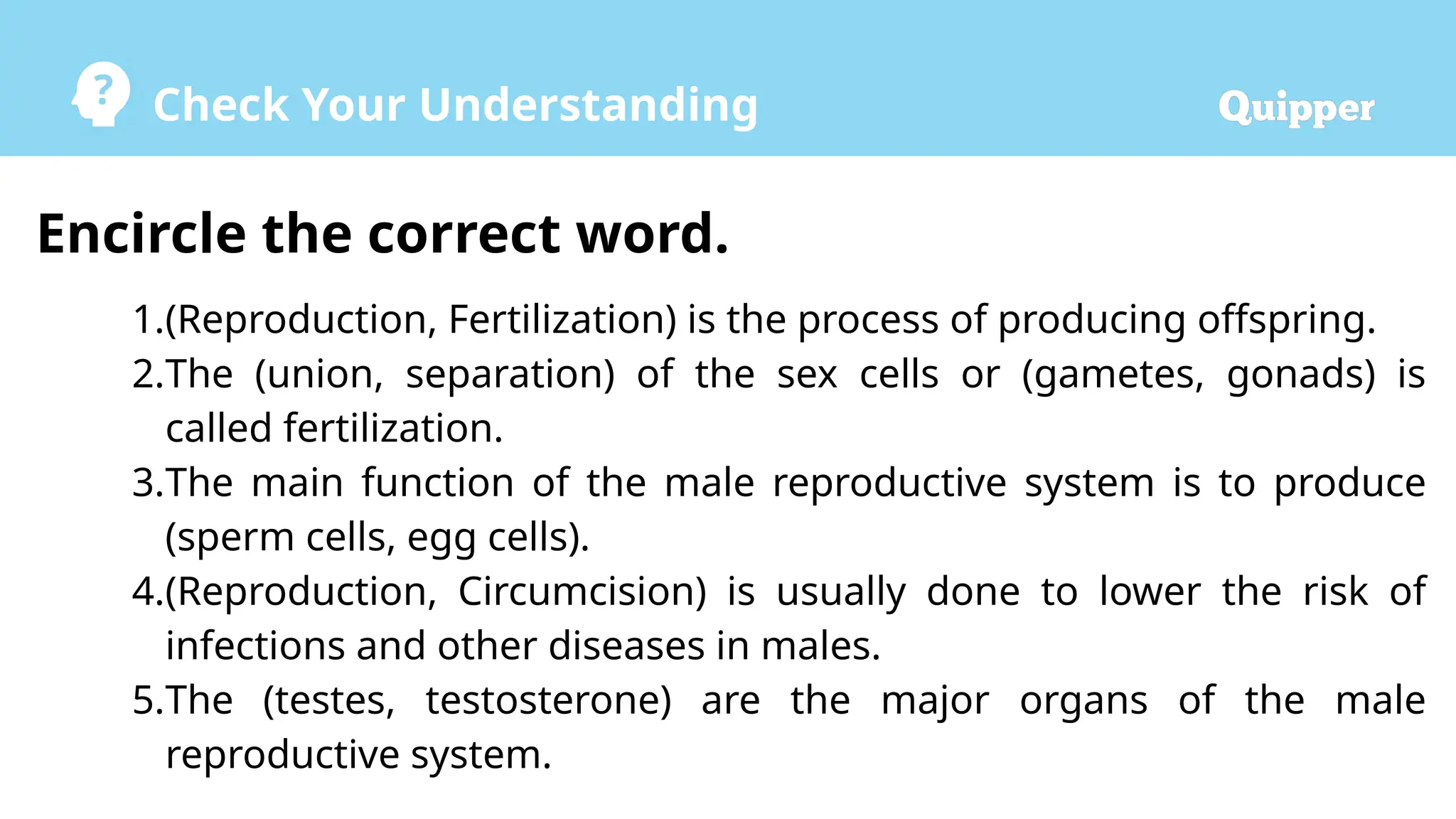 Check Your Understanding

Quipper

Encircle the correct word.

1.(Reproduction, Fertilization) is the process of producing offspring.

2.The (union, separation) of the sex cells or (gametes, gonads) is called fertilization.

3.The main function of the male reproductive system is to produce (sperm cells, egg cells).

4.(Reproduction, Circumcision) is usually done to lower the risk of infections and other diseases in males.

5.The (testes, testosterone) are the major organs of the male reproductive system.